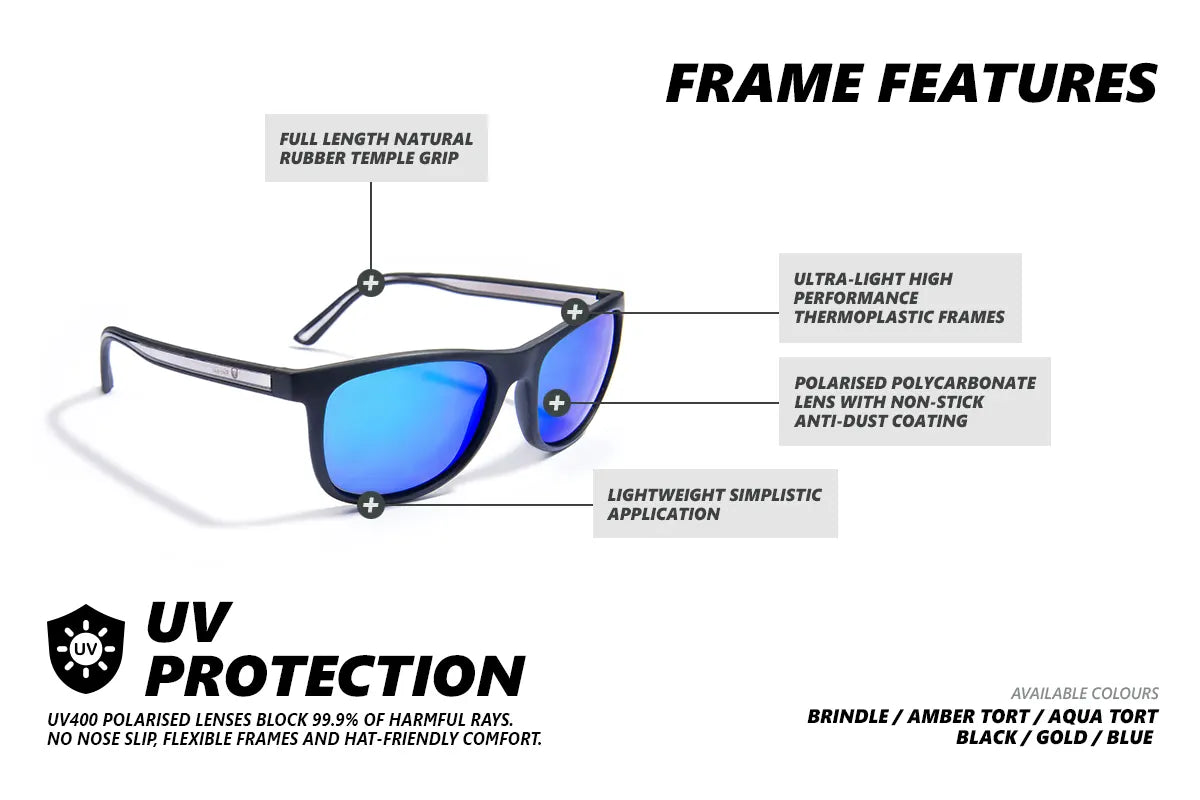 FRAME FEATURES

FULL LENGTH NATURAL RUBBER TEMPLE GRIP

ULTRA-LIGHT HIGH PERFORMANCE THERMOPLASTIC FRAMES

POLARISED POLYCARBONATE LENS WITH NON-STICK ANTI-DUST COATING

LIGHTWEIGHT SIMPLISTIC APPLICATION

UV

UV PROTECTION

UV400 POLARISED LENSES BLOCK 99.9% OF HARMFUL RAYS.
NO NOSE SLIP, FLEXIBLE FRAMES AND HAT-FRIENDLY COMFORT.

AVAILABLE COLOURS
BRINDLE / AMBER TORT / AQUA TORT
BLACK / GOLD / BLUE